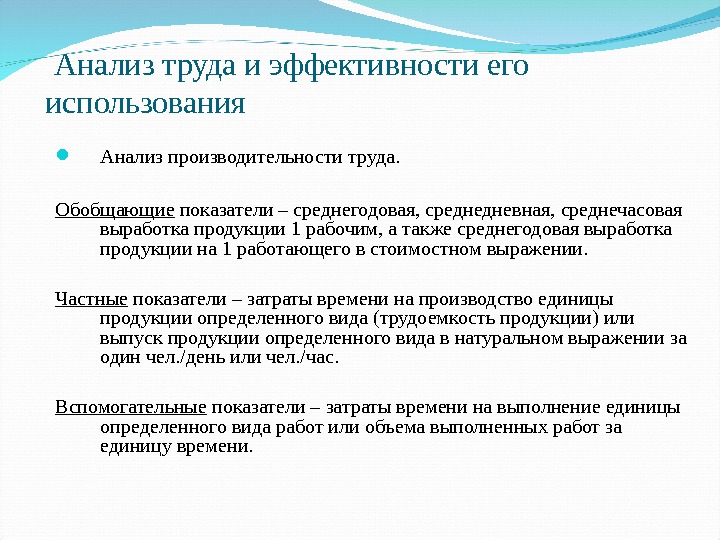 Анализ труда и эффективности его использования

Анализ производительности труда.

Обобщающие показатели – среднегодовая, среднедневная, среднечасовая выработка продукции 1 рабочим, а также среднегодовая выработка продукции на 1 работающего в стоимостном выражении.

Частные показатели – затраты времени на производство единицы продукции определенного вида (трудоемкость продукции) или выпуск продукции определенного вида в натуральном выражении за один чел./день или чел./час.

Вспомогательные показатели – затраты времени на выполнение единицы определенного вида работ или объема выполненных работ за единицу времени.